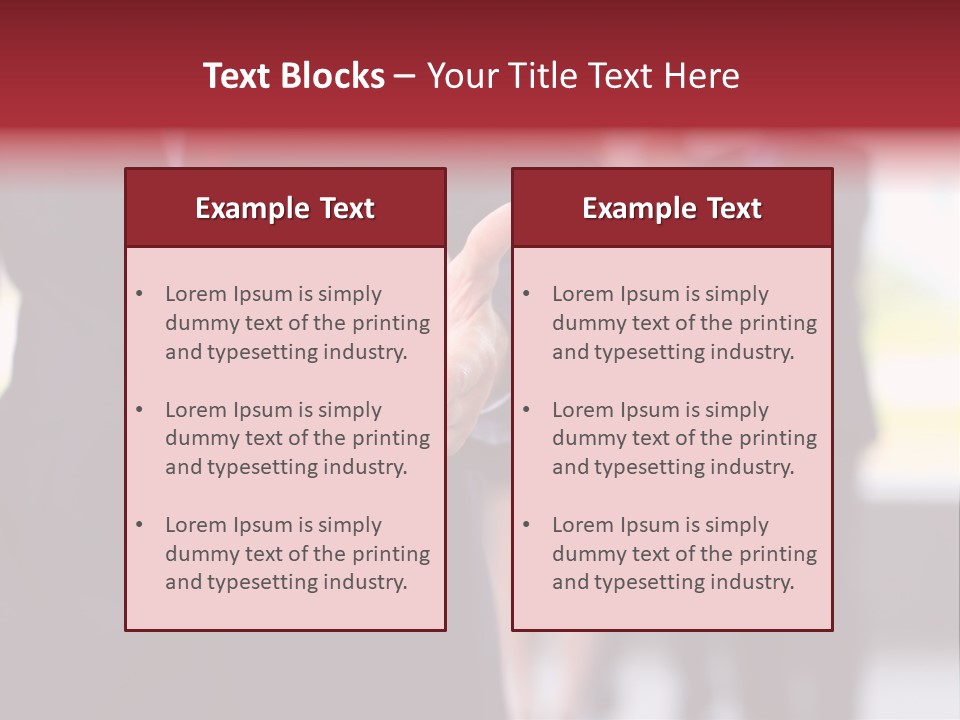 Text Blocks – Your Title Text Here

Example Text

• Lorem Ipsum is simply dummy text of the printing and typesetting industry.

• Lorem Ipsum is simply dummy text of the printing and typesetting industry.

• Lorem Ipsum is simply dummy text of the printing and typesetting industry.

Example Text

• Lorem Ipsum is simply dummy text of the printing and typesetting industry.

• Lorem Ipsum is simply dummy text of the printing and typesetting industry.

• Lorem Ipsum is simply dummy text of the printing and typesetting industry.